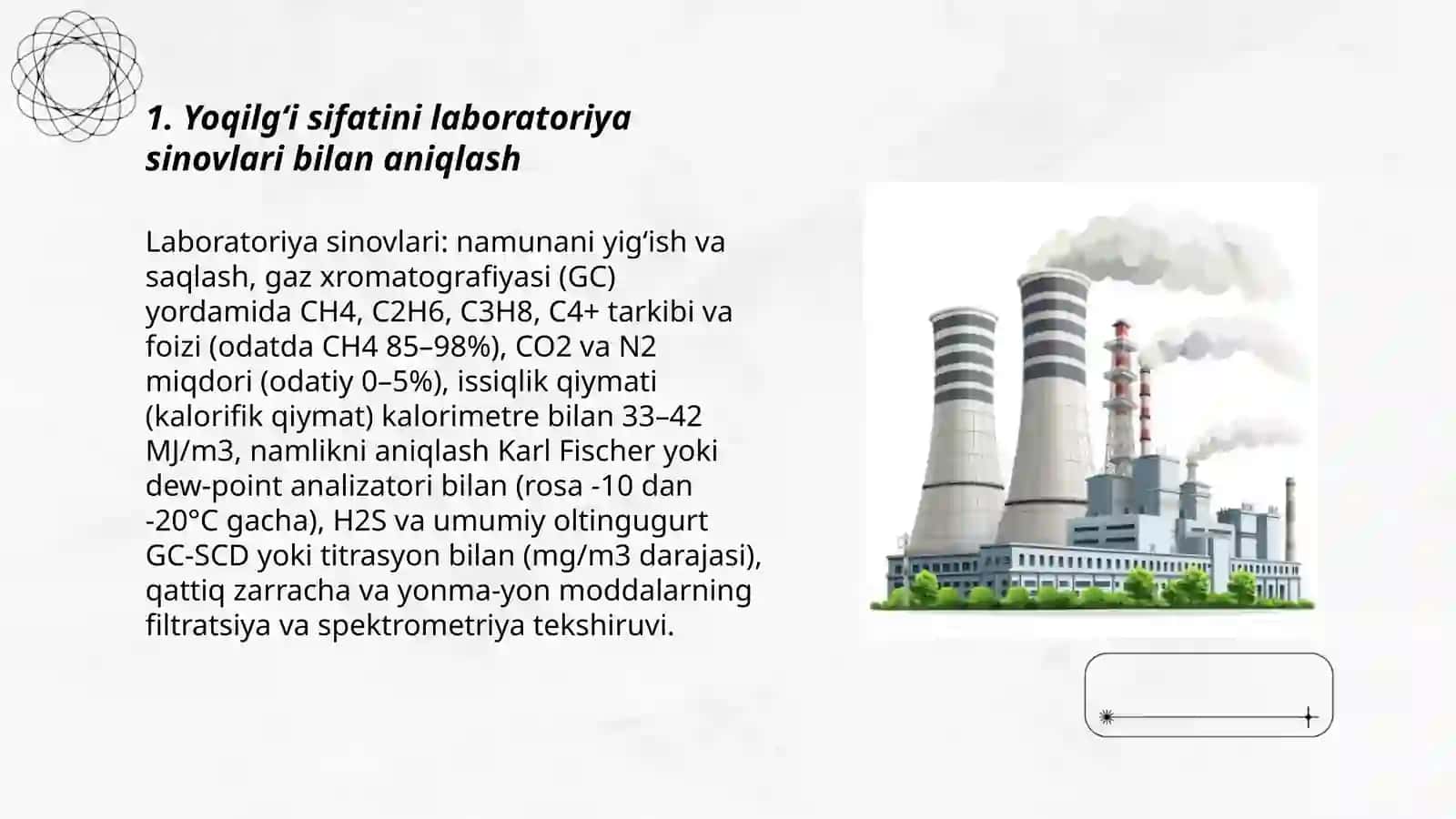 1. Yoqilg‘i sifatini laboratoriya sinovlari bilan aniqlash

Laboratoriya sinovlari: namunani yig‘ish va saqlash, gaz xromatografiyasi (GC) yordamida CH4, C2H6, C3H8, C4+ tarkibi va foizi (odatda CH4 85–98%), CO2 va N2 miqdori (odatiy 0–5%), issiqlik qiymati (kalorifik qiymat) kalorimetre bilan 33–42 MJ/m3, namlikni aniqlash Karl Fischer yoki dew-point analizatori bilan (rosa -10 dan -20°C gacha), H2S va umumiy oltingugurt GC-SCD yoki titrasyon bilan (mg/m3 darajasi), qattiq zarracha va yonma-yon moddalarning filtratsiya va spektrometriya tekshiruvi.